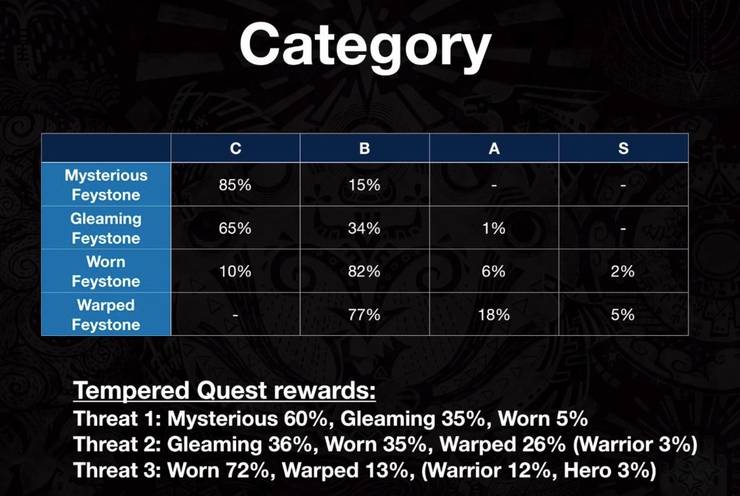 Category

| | C | B | A | S |
|---|---|---|---|---|
| Mysterious Feystone | 85% | 15% | - | - |
| Gleaming Feystone | 65% | 34% | 1% | - |
| Worn Feystone | 10% | 82% | 6% | 2% |
| Warped Feystone | - | 77% | 18% | 5% |

Tempered Quest rewards:
Threat 1: Mysterious 60%, Gleaming 35%, Worn 5%
Threat 2: Gleaming 36%, Worn 35%, Warped 26% (Warrior 3%)
Threat 3: Worn 72%, Warped 13%, (Warrior 12%, Hero 3%)